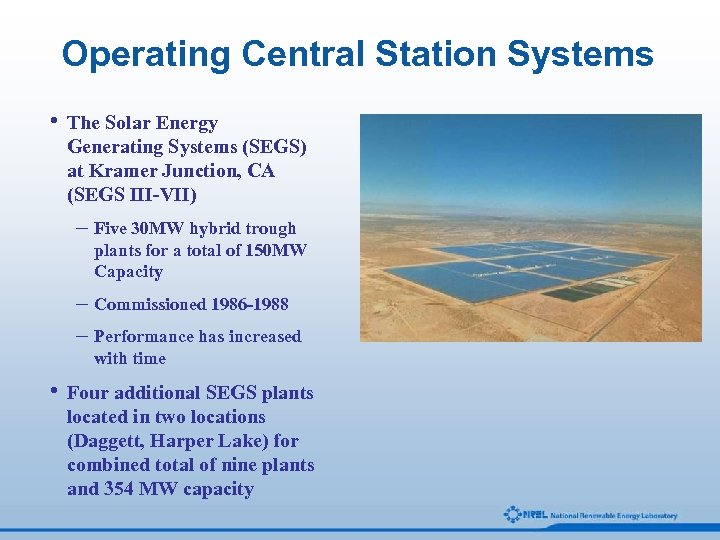 Operating Central Station Systems

• The Solar Energy Generating Systems (SEGS) at Kramer Junction, CA (SEGS III-VII)

– Five 30MW hybrid trough plants for a total of 150MW Capacity

– Commissioned 1986-1988

– Performance has increased with time

• Four additional SEGS plants located in two locations (Daggett, Harper Lake) for combined total of nine plants and 354 MW capacity

NREL National Renewable Energy Laboratory